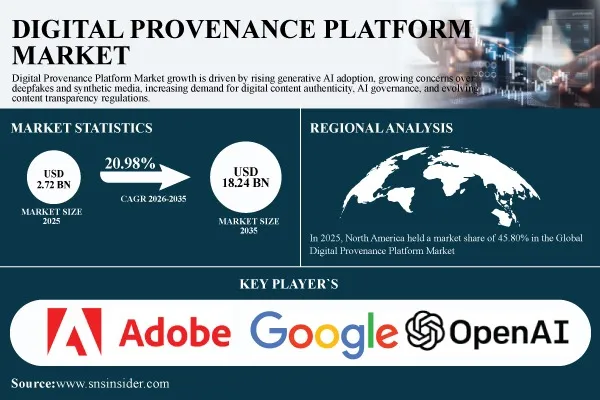 DIGITAL PROVENANCE PLATFORM MARKET

Digital Provenance Platform Market growth is driven by rising generative AI adoption, growing concerns over deepfakes and synthetic media, increasing demand for digital content authenticity, AI governance, and evolving content transparency regulations.

MARKET STATISTICS

USD 2.72 BN

MARKET SIZE 2025

20.98%

CAGR 2026-2035

USD 18.24 BN

MARKET SIZE 2035

REGIONAL ANALYSIS

In 2025, North America held a market share of 45.80% in the Global Digital Provenance Platform Market

KEY PLAYER`S

Adobe

Google

OpenAI

Source:www.snsinsider.com